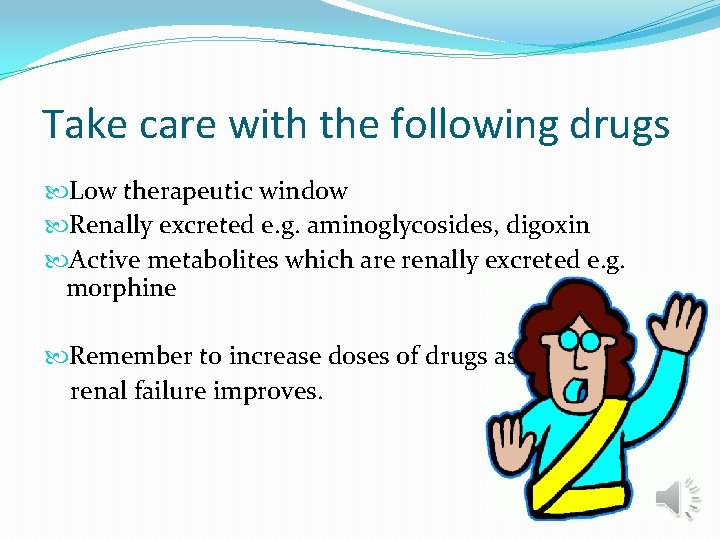 Take care with the following drugs

Low therapeutic window
Renally excreted e.g. aminoglycosides, digoxin
Active metabolites which are renally excreted e.g. morphine

Remember to increase doses of drugs as renal failure improves.